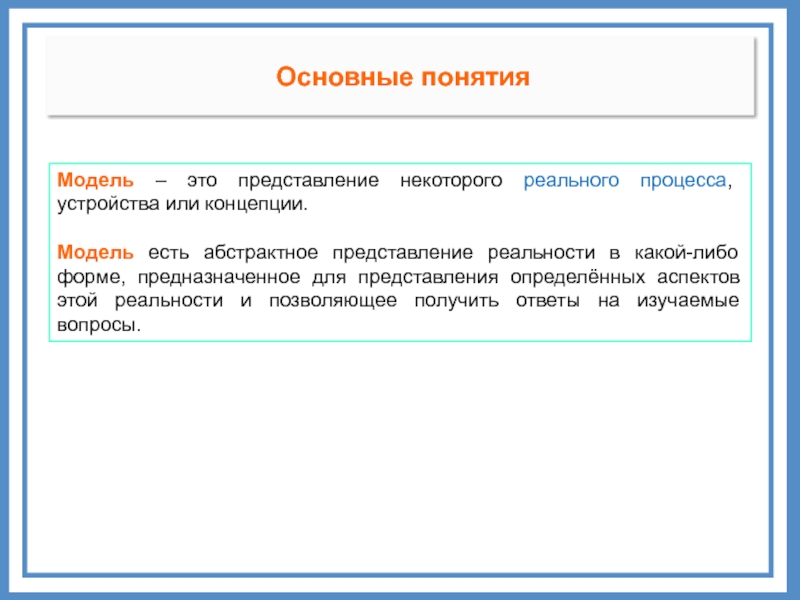 Основные понятия

Модель – это представление некоторого реального процесса, устройства или концепции.

Модель есть абстрактное представление реальности в какой-либо форме, предназначенное для представления определённых аспектов этой реальности и позволяющее получить ответы на изучаемые вопросы.